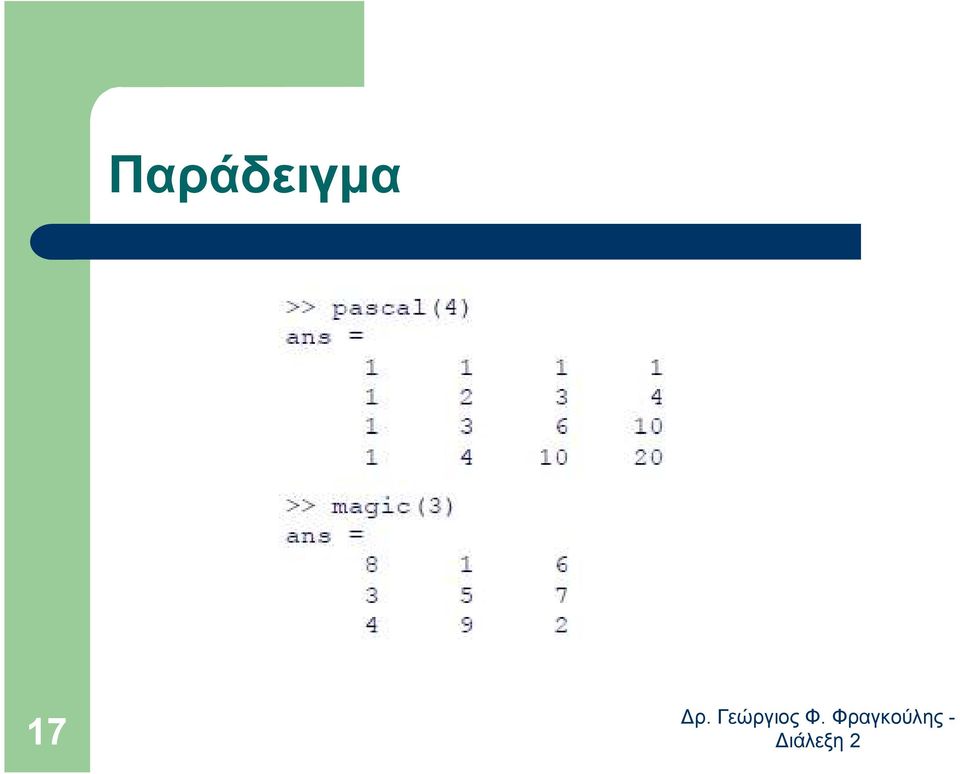 Παράδειγμα

>> pascal(4)
ans =
1 1 1 1
1 2 3 4
1 3 6 10
1 4 10 20

>> magic(3)
ans =
8 1 6
3 5 7
4 9 2

17

Δρ. Γεώργιος Φ. Φραγκούλης - Διάλεξη 2